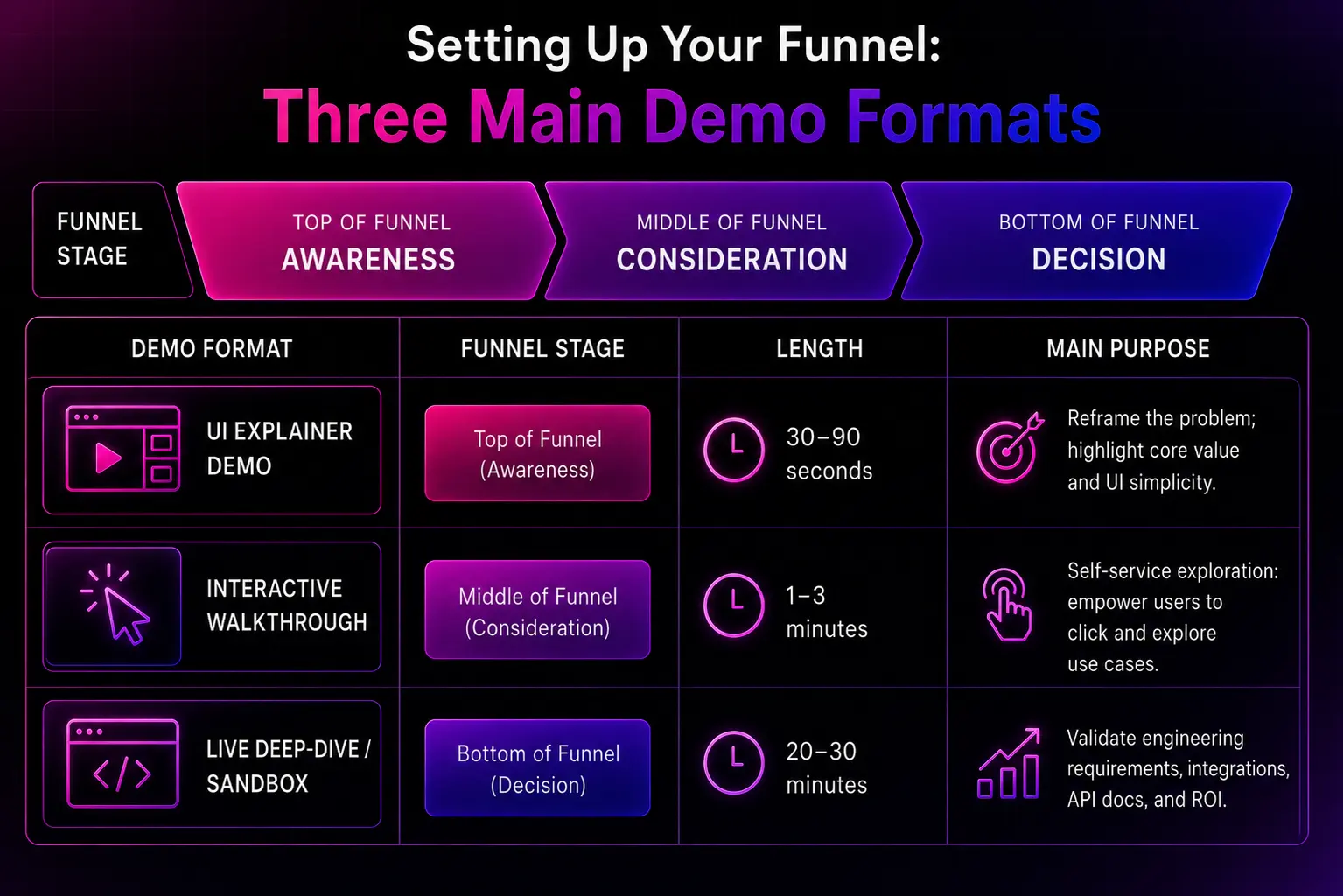 Setting Up Your Funnel:
Three Main Demo Formats

FUNNEL STAGE

TOP OF FUNNEL
AWARENESS

MIDDLE OF FUNNEL
CONSIDERATION

BOTTOM OF FUNNEL
DECISION

| DEMO FORMAT | FUNNEL STAGE | LENGTH | MAIN PURPOSE |
|---|---|---|---|
| UI EXPLAINER DEMO | Top of Funnel (Awareness) | 30–90 seconds | Reframe the problem; highlight core value and UI simplicity. |
| INTERACTIVE WALKTHROUGH | Middle of Funnel (Consideration) | 1–3 minutes | Self-service exploration: empower users to click and explore use cases. |
| LIVE DEEP-DIVE / SANDBOX | Bottom of Funnel (Decision) | 20–30 minutes | Validate engineering requirements, integrations, API docs, and ROI. |